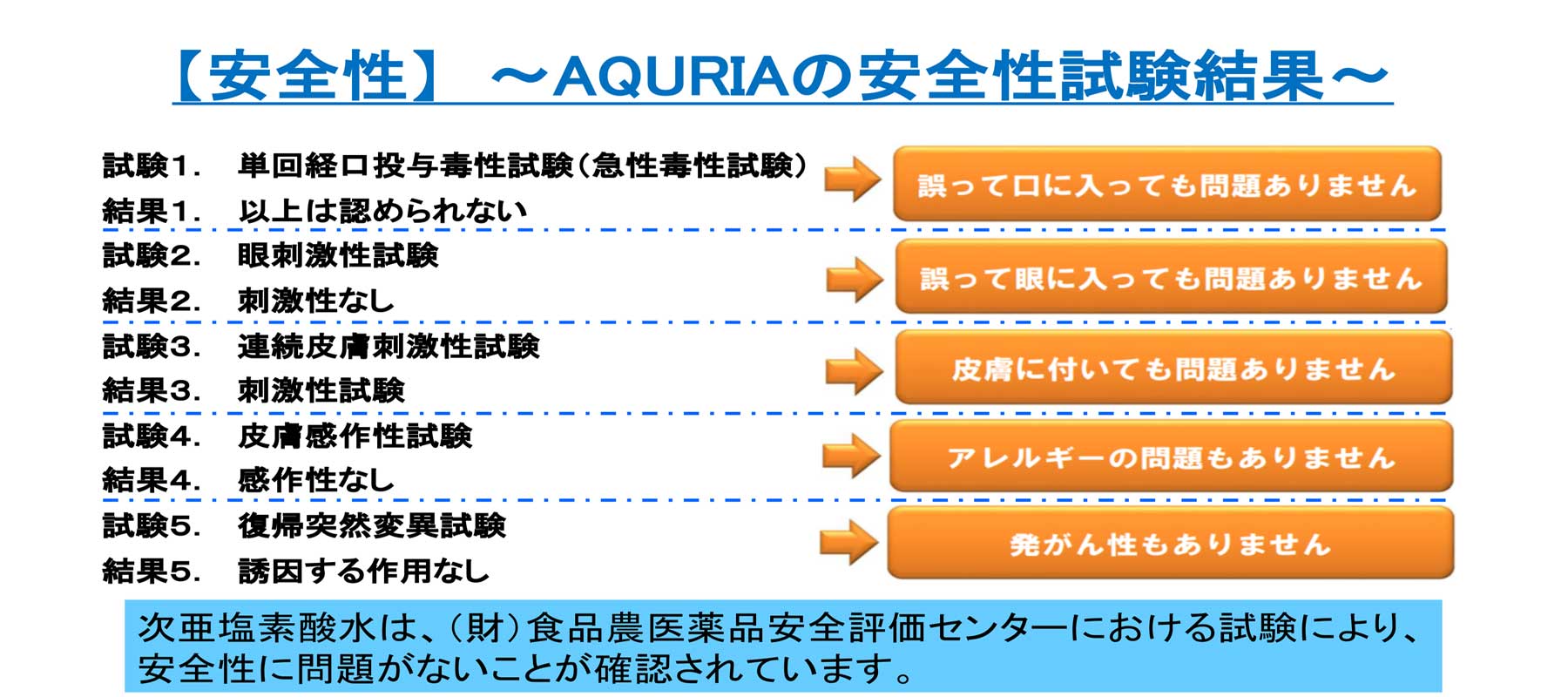 【安全性】 ～AQURIAの安全性試験結果～

試験1. 単回経口投与毒性試験(急性毒性試験)
結果1. 以上は認められない

誤って口に入っても問題ありません

試験2. 眼刺激性試験
結果2. 刺激性なし

誤って眼に入っても問題ありません

試験3. 連続皮膚刺激性試験
結果3. 刺激性試験

皮膚に付いても問題ありません

試験4. 皮膚感作性試験
結果4. 感作性なし

アレルギーの問題もありません

試験5. 復帰突然変異試験
結果5. 誘因する作用なし

発がん性もありません

次亜塩素酸水は、(財)食品農医薬品安全評価センターにおける試験により、安全性に問題がないことが確認されています。